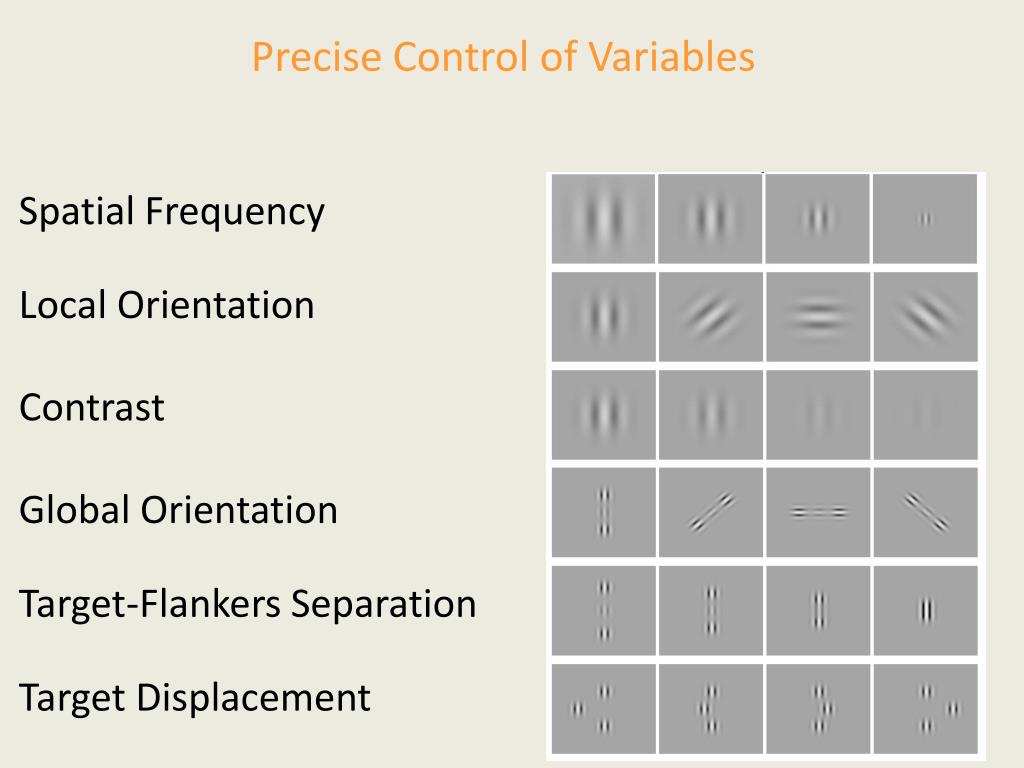 Precise Control of Variables

Spatial Frequency

Local Orientation

Contrast

Global Orientation

Target-Flankers Separation

Target Displacement